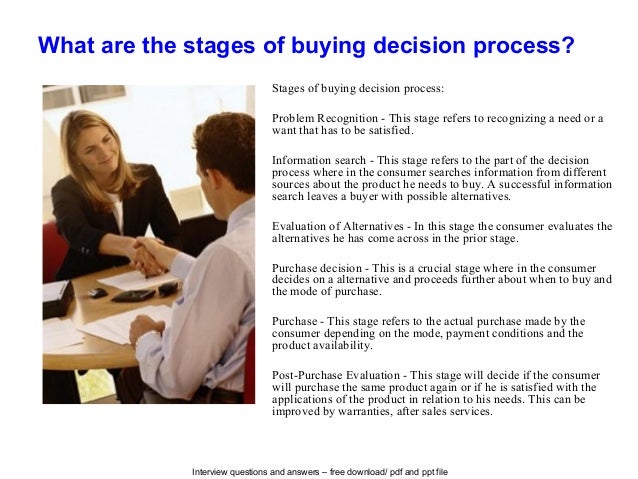 What are the stages of buying decision process?

Stages of buying decision process:

Problem Recognition - This stage refers to recognizing a need or a want that has to be satisfied.

Information search - This stage refers to the part of the decision process where in the consumer searches information from different sources about the product he needs to buy. A successful information search leaves a buyer with possible alternatives.

Evaluation of Alternatives - In this stage the consumer evaluates the alternatives he has come across in the prior stage.

Purchase decision - This is a crucial stage where in the consumer decides on a alternative and proceeds further about when to buy and the mode of purchase.

Purchase - This stage refers to the actual purchase made by the consumer depending on the mode, payment conditions and the product availability.

Post-Purchase Evaluation - This stage will decide if the consumer will purchase the same product again or if he is satisfied with the applications of the product in relation to his needs. This can be improved by warranties, after sales services.

Interview questions and answers – free download/ pdf and ppt file